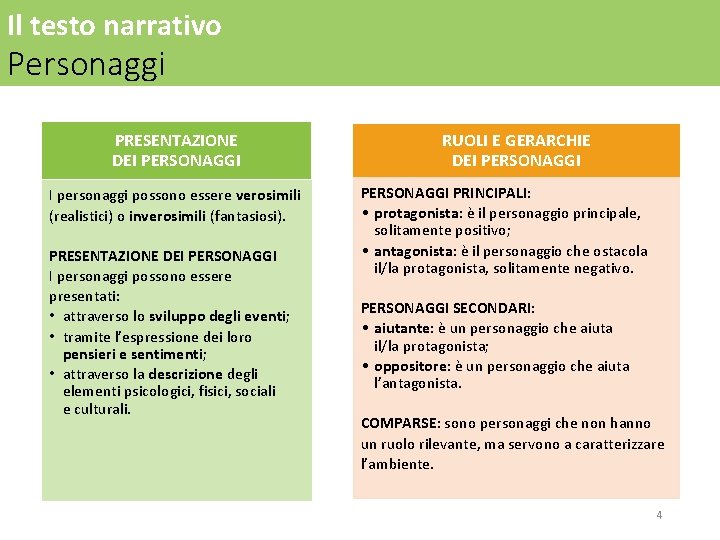 Il testo narrativo
Personaggi

PRESENTAZIONE DEI PERSONAGGI

I personaggi possono essere verosimili (realistici) o inverosimili (fantasiosi).

PRESENTAZIONE DEI PERSONAGGI
I personaggi possono essere presentati:
• attraverso lo sviluppo degli eventi;
• tramite l'espressione dei loro pensieri e sentimenti;
• attraverso la descrizione degli elementi psicologici, fisici, sociali e culturali.

RUOLI E GERARCHIE DEI PERSONAGGI

PERSONAGGI PRINCIPALI:
• protagonista: è il personaggio principale, solitamente positivo;
• antagonista: è il personaggio che ostacola il/la protagonista, solitamente negativo.

PERSONAGGI SECONDARI:
• aiutante: è un personaggio che aiuta il/la protagonista;
• oppositore: è un personaggio che aiuta l'antagonista.

COMPARSE: sono personaggi che non hanno un ruolo rilevante, ma servono a caratterizzare l'ambiente.

4